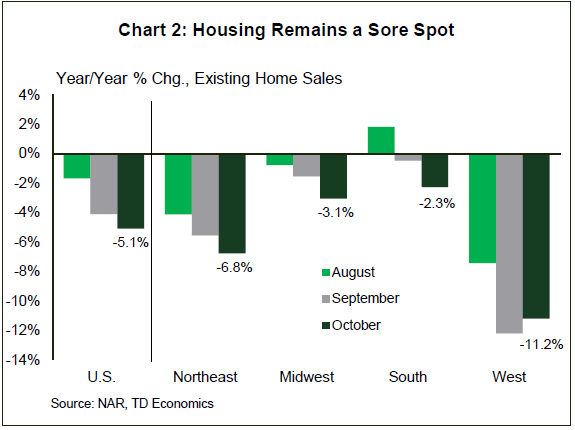 Chart 2: Housing Remains a Sore Spot

Year/Year % Chg., Existing Home Sales

4%
2%
0%
-2%
-4%
-6%
-8%
-10%
-12%
-14%

-5.1%
-6.8%
-3.1%
-2.3%
-11.2%

August
September
October

U.S.
Northeast
Midwest
South
West

Source: NAR, TD Economics